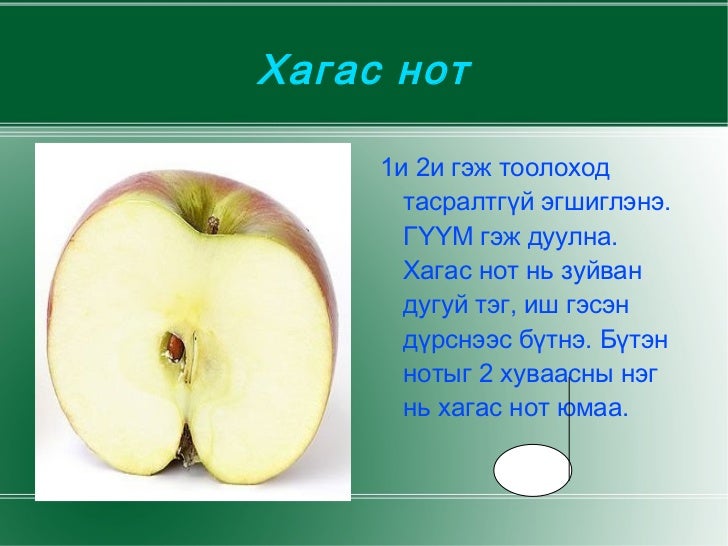 Хагас нот

1и 2и гэж тоолоход тасралтгүй эгшиглэнэ. ГҮҮМ гэж дуулна. Хагас нот нь зуйван дугуй тэг, иш гэсэн дүрснээс бүтнэ. Бүтэн нотыг 2 хуваасны нэг нь хагас нот юмаа.